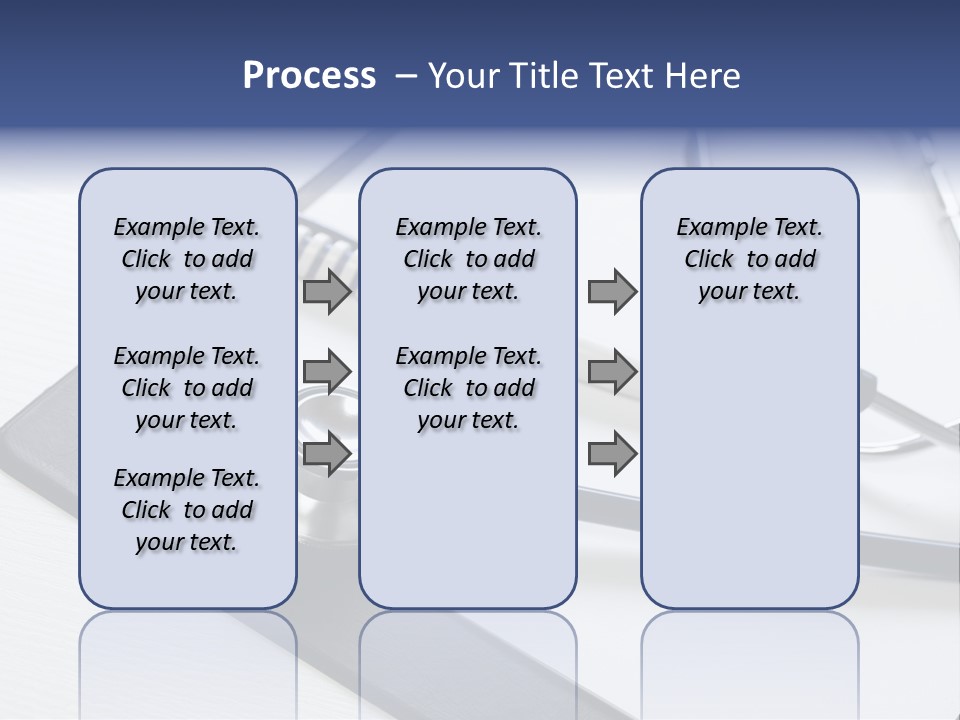 Process – Your Title Text Here

Example Text. Click to add your text.

Example Text. Click to add your text.

Example Text. Click to add your text.

Example Text. Click to add your text.

Example Text. Click to add your text.

Example Text. Click to add your text.